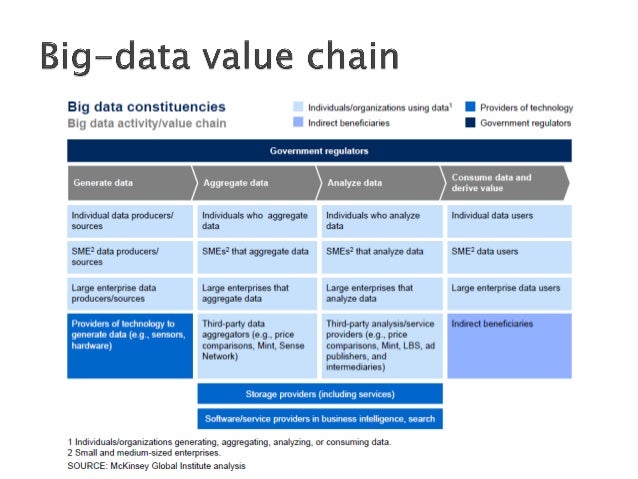 Big-data value chain

Big data constituencies
Big data activity/value chain

Individuals/organizations using data$^1$
Indirect beneficiaries
Providers of technology
Government regulators

Government regulators

| Generate data | Aggregate data | Analyze data | Consume data and derive value |
|---|---|---|---|
| Individual data producers/ sources | Individuals who aggregate data | Individuals who analyze data | Individual data users |
| SME$^2$ data producers/ sources | SMEs$^2$ that aggregate data | SMEs$^2$ that analyze data | SME$^2$ data users |
| Large enterprise data producers/sources | Large enterprises that aggregate data | Large enterprises that analyze data | Large enterprise data users |
| Providers of technology to generate data (e.g., sensors, hardware) | Third-party data aggregators (e.g., price comparisons, Mint, Sense Network) | Third-party analysis/service providers (e.g., price comparisons, Mint, LBS, ad publishers, and intermediaries) | Indirect beneficiaries |

Storage providers (including services)

Software/service providers in business intelligence, search

1 Individuals/organizations generating, aggregating, analyzing, or consuming data.
2 Small and medium-sized enterprises.
SOURCE: McKinsey Global Institute analysis